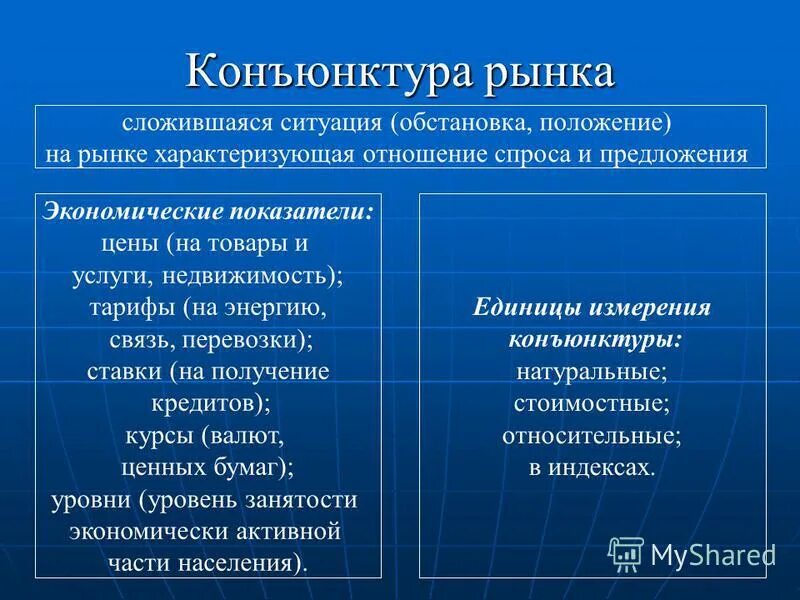 Конъюнктура рынка

сложившаяся ситуация (обстановка, положение) на рынке характеризующая отношение спроса и предложения

Экономические показатели:
цены (на товары и услуги, недвижимость);
тарифы (на энергию, связь, перевозки);
ставки (на получение кредитов);
курсы (валют, ценных бумаг);
уровни (уровень занятости экономически активной части населения).

Единицы измерения конъюнктуры:
натуральные;
стоимостные;
относительные;
в индексах.

MyShared